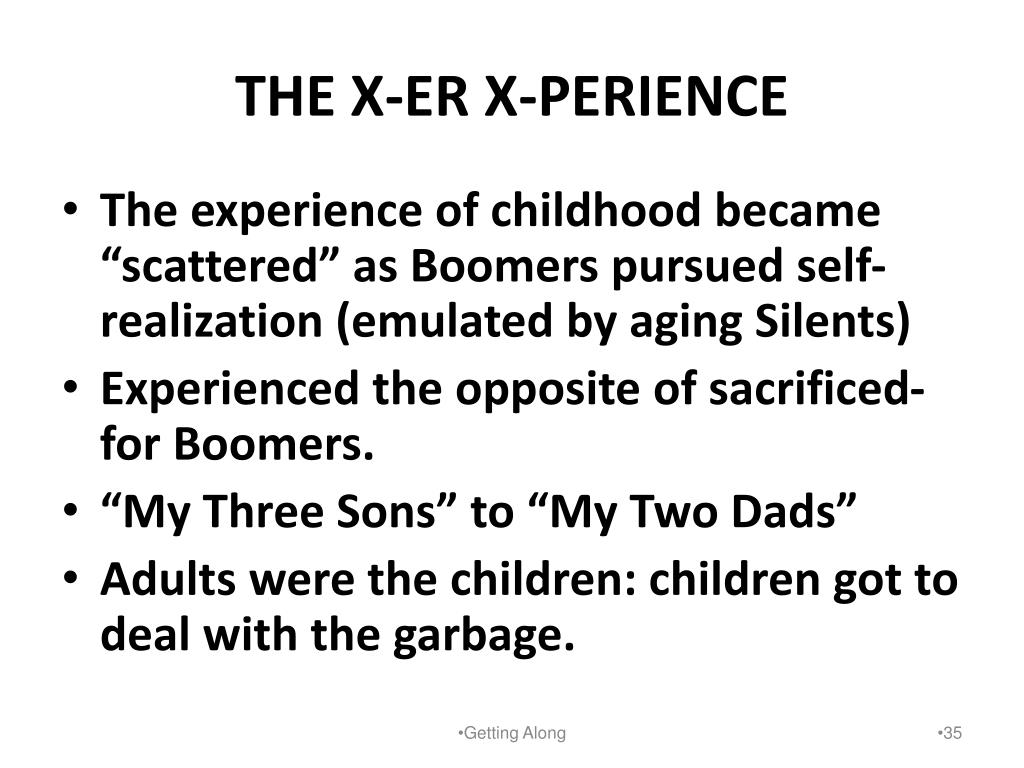 THE X-ER X-PERIENCE

• The experience of childhood became “scattered” as Boomers pursued self-realization (emulated by aging Silents)
• Experienced the opposite of sacrificed-for Boomers.
• “My Three Sons” to “My Two Dads”
• Adults were the children: children got to deal with the garbage.

•Getting Along

•35